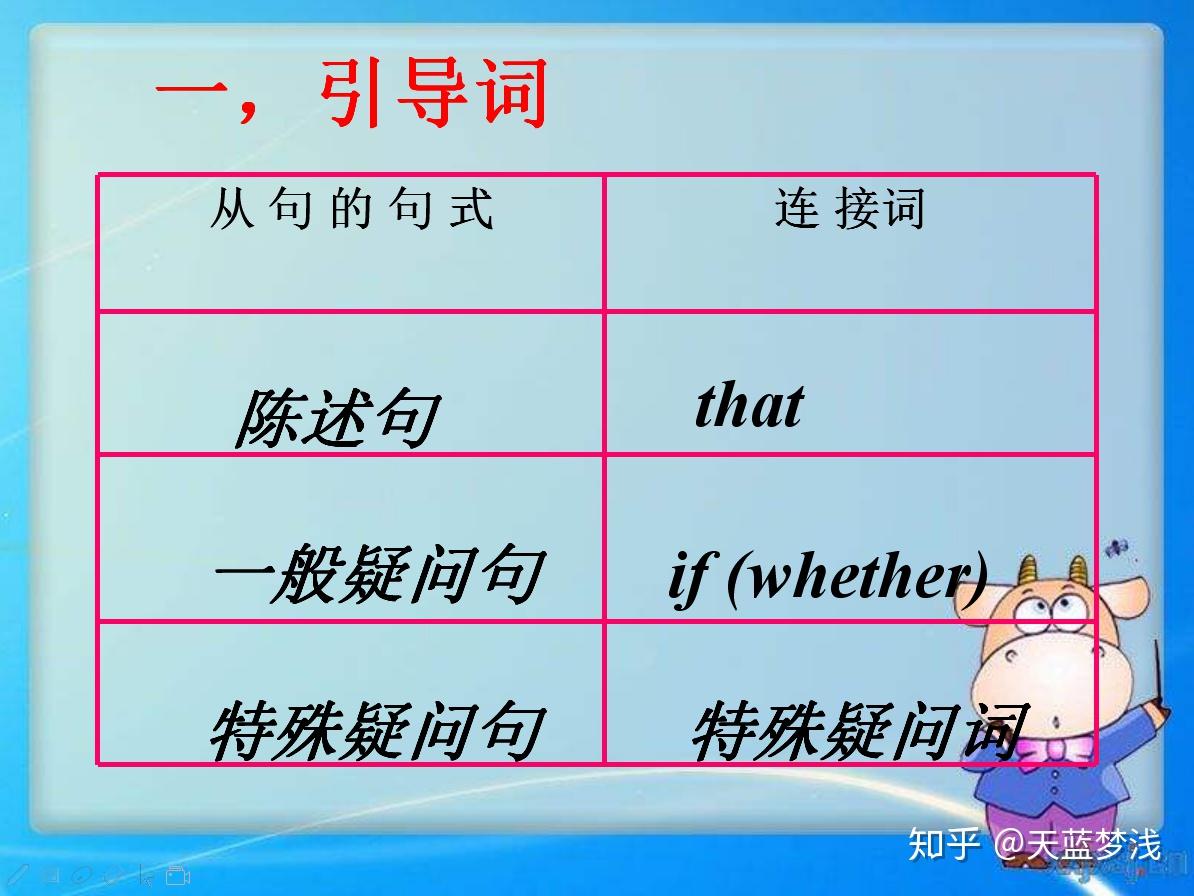 一，引导词

| 从句的句式 | 连接词 |
|---|---|
| 陈述句 | that |
| 一般疑问句 | if (whether) |
| 特殊疑问句 | 特殊疑问词 |

知乎 @天蓝梦浅